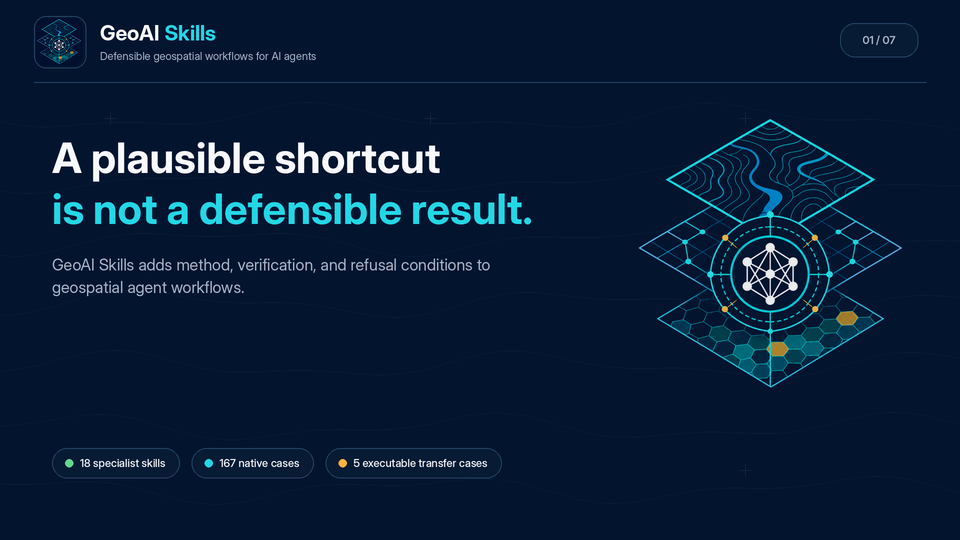 GeoAI Skills

Defensible geospatial workflows for AI agents

01 / 07

A plausible shortcut
is not a defensible result.

GeoAI Skills adds method, verification, and refusal conditions to geospatial agent workflows.

18 specialist skills

167 native cases

5 executable transfer cases